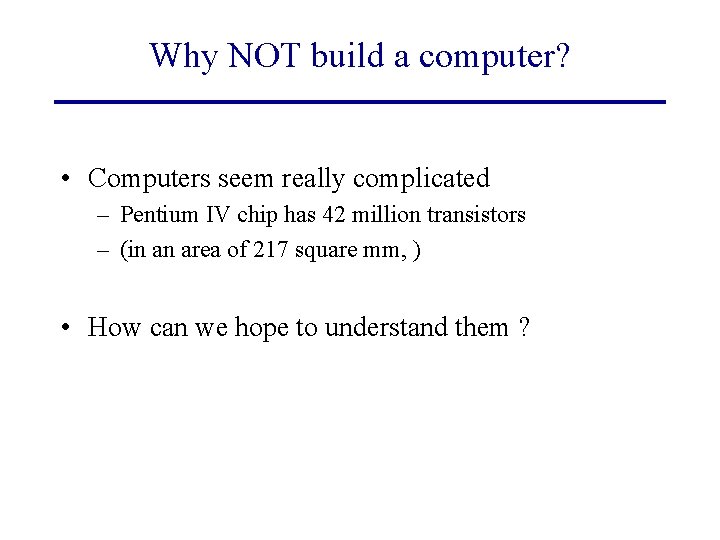 Why NOT build a computer?

• Computers seem really complicated
– Pentium IV chip has 42 million transistors
– (in an area of 217 square mm, )

• How can we hope to understand them ?